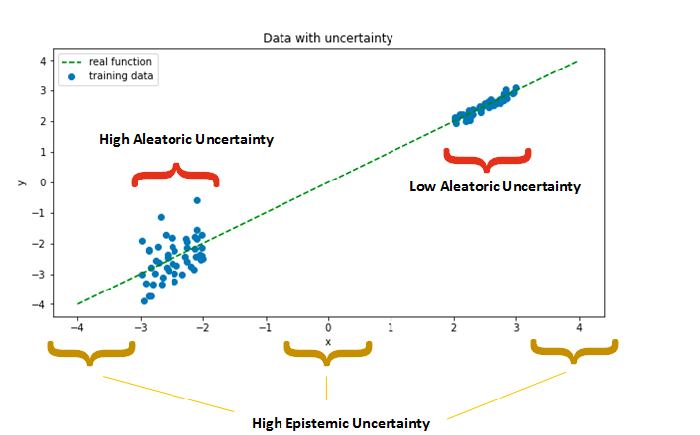 Data with uncertainty

real function
training data

High Aleatoric Uncertainty

Low Aleatoric Uncertainty

y

4
3
2
1
0
−1
−2
−3
−4

−4
−3
−2
−1
0
1
2
3
4

x

High Epistemic Uncertainty